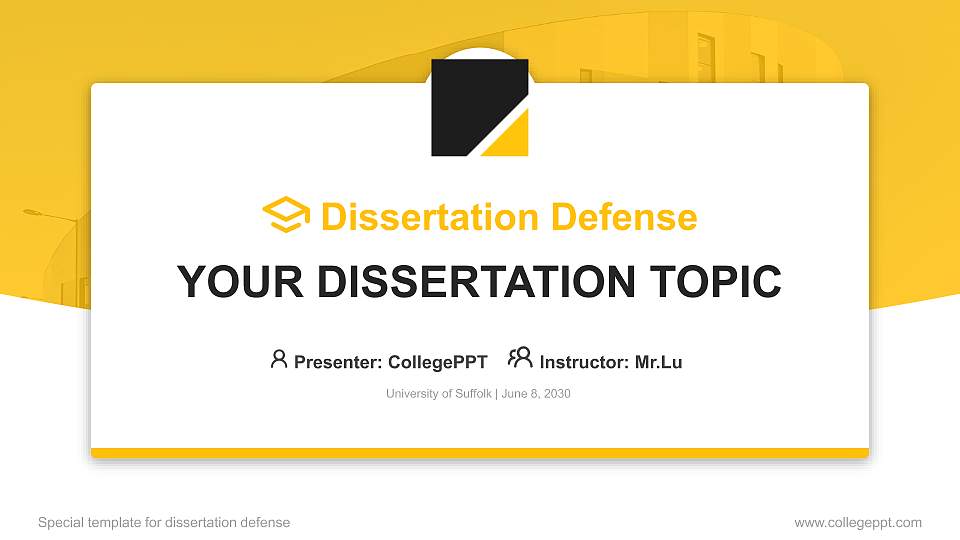 Dissertation Defense

YOUR DISSERTATION TOPIC

Presenter: CollegePPT Instructor: Mr.Lu

University of Suffolk | June 8, 2030

Special template for dissertation defense

www.collegeppt.com